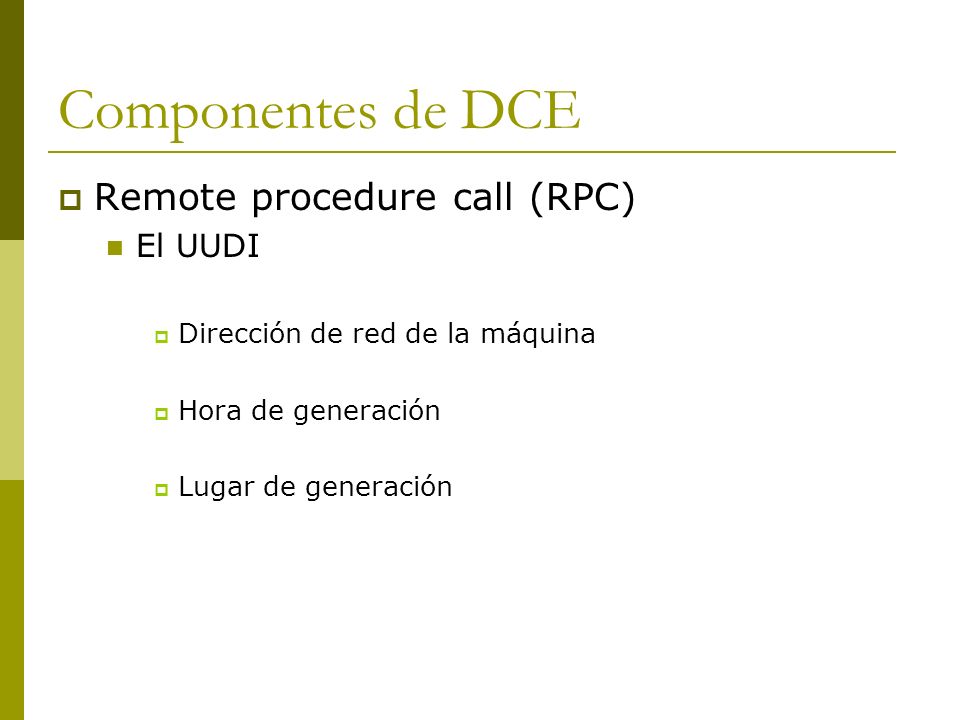 Componentes de DCE

Remote procedure call (RPC)

El UUDI

Dirección de red de la máquina

Hora de generación

Lugar de generación